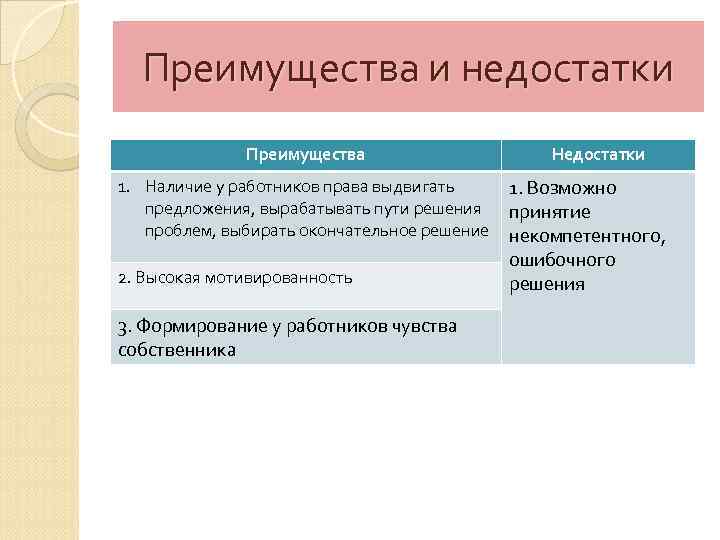 Преимущества и недостатки

| Преимущества | Недостатки |
|---|---|
| 1. Наличие у работников права выдвигать предложения, вырабатывать пути решения проблем, выбирать окончательное решение | 1. Возможно принятие некомпетентного, ошибочного решения |
| 2. Высокая мотивированность | |
| 3. Формирование у работников чувства собственника | |